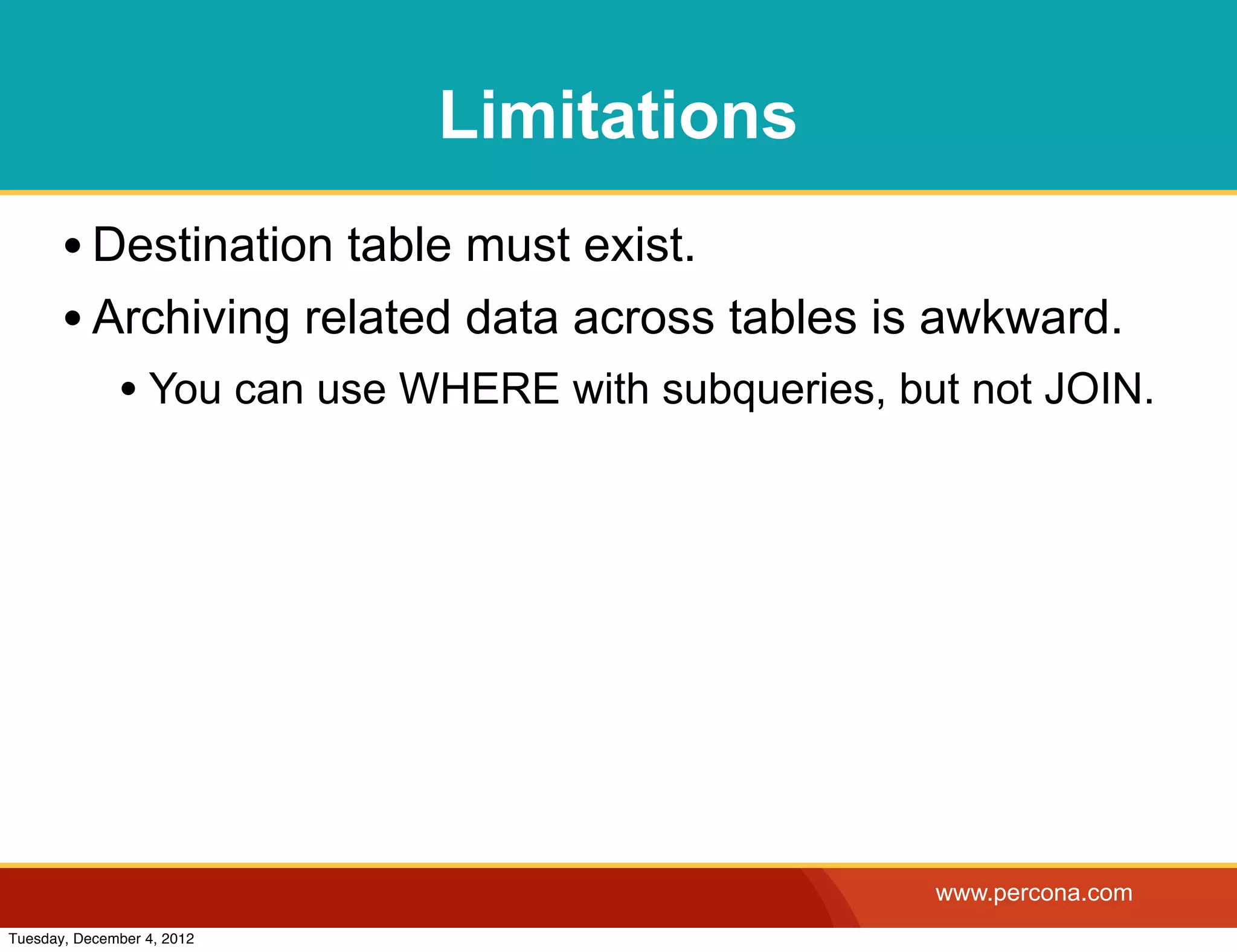 Limitations

• Destination table must exist.

• Archiving related data across tables is awkward.

• You can use WHERE with subqueries, but not JOIN.

www.percona.com

Tuesday, December 4, 2012